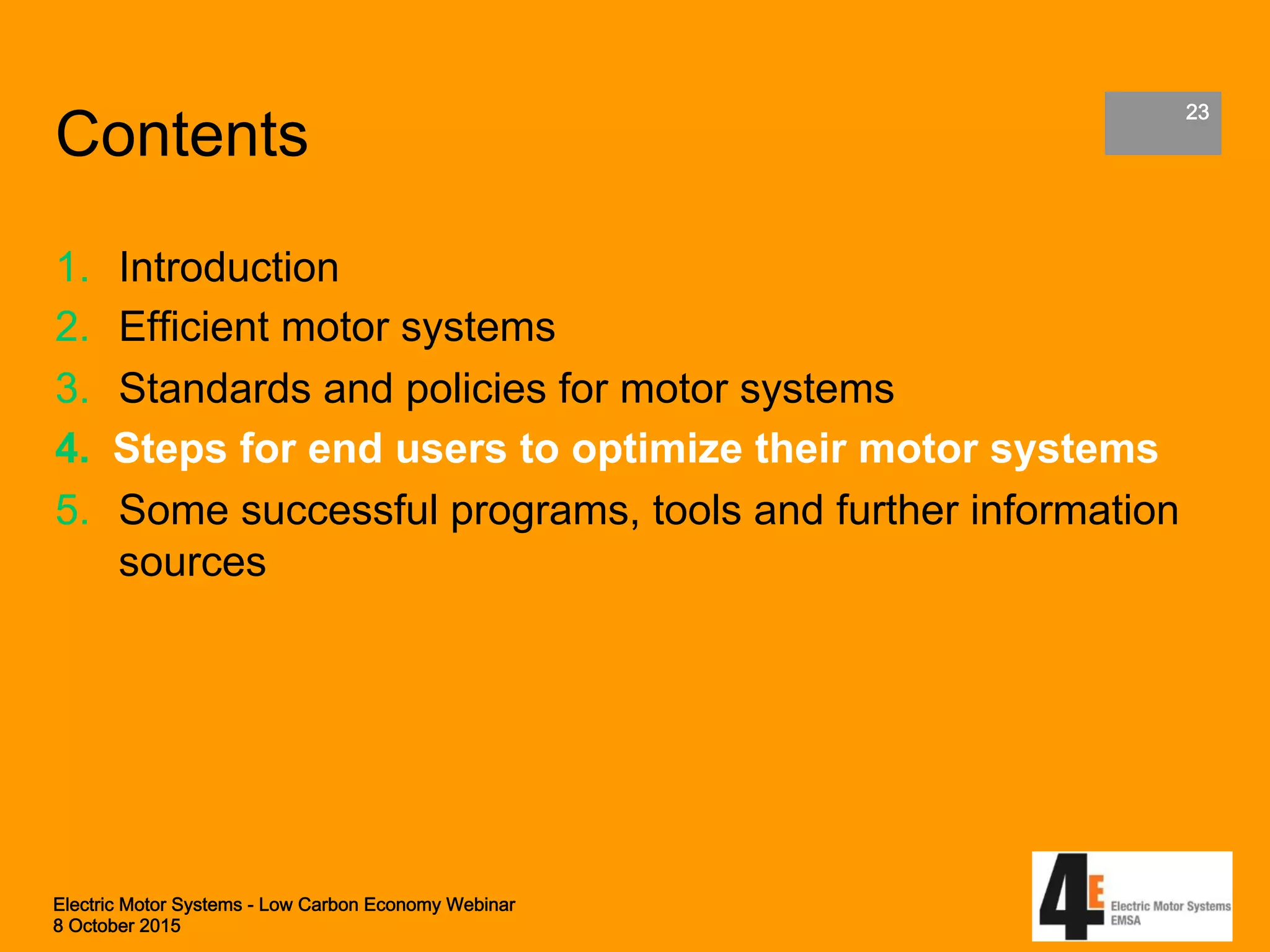 Contents

23

1. Introduction
2. Efficient motor systems
3. Standards and policies for motor systems
4. Steps for end users to optimize their motor systems
5. Some successful programs, tools and further information sources

Electric Motor Systems - Low Carbon Economy Webinar
8 October 2015

4E Electric Motor Systems EMSA